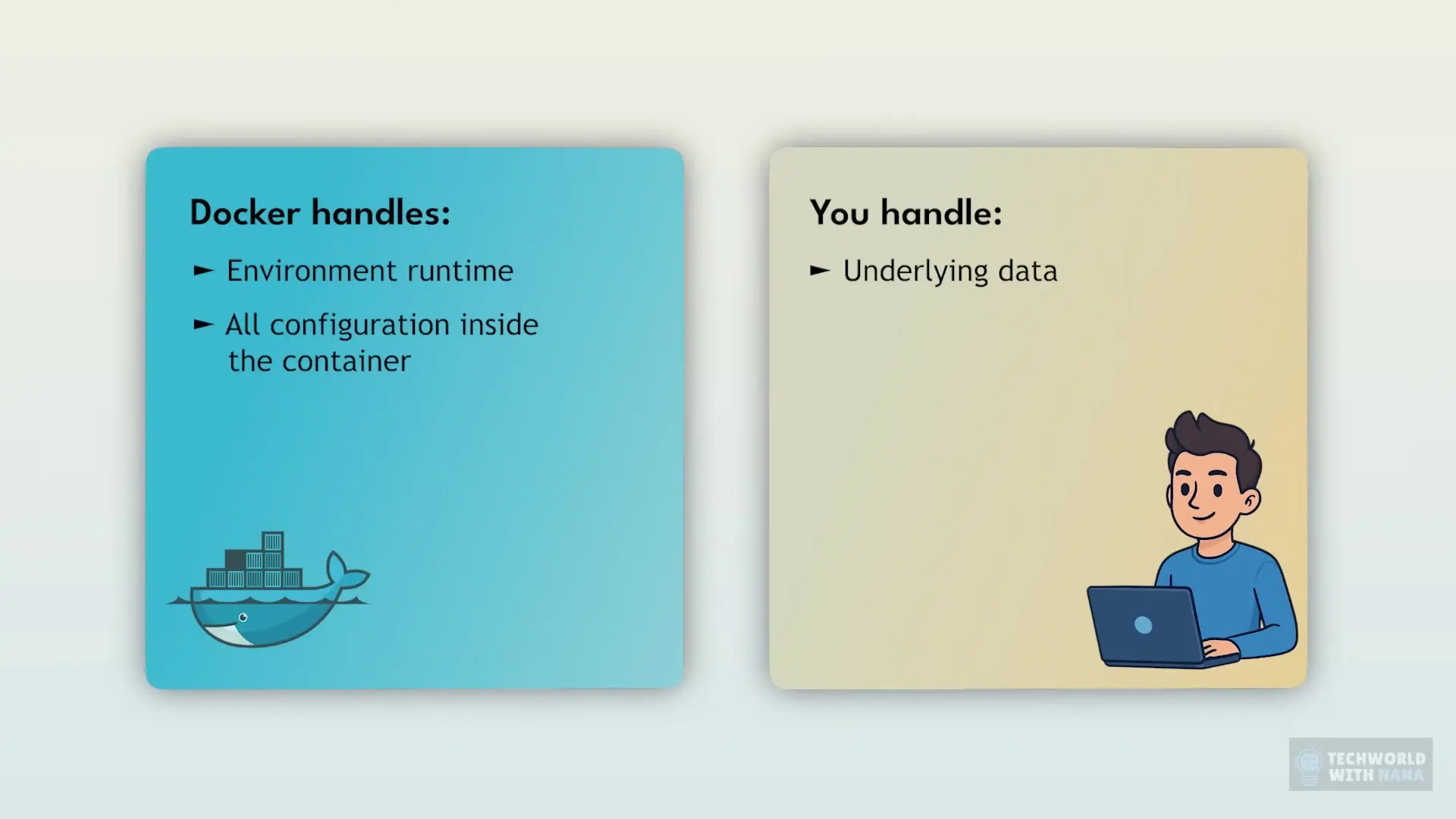 Docker handles:

► Environment runtime

► All configuration inside the container

You handle:

► Underlying data

TECHWORLD WITH NANA